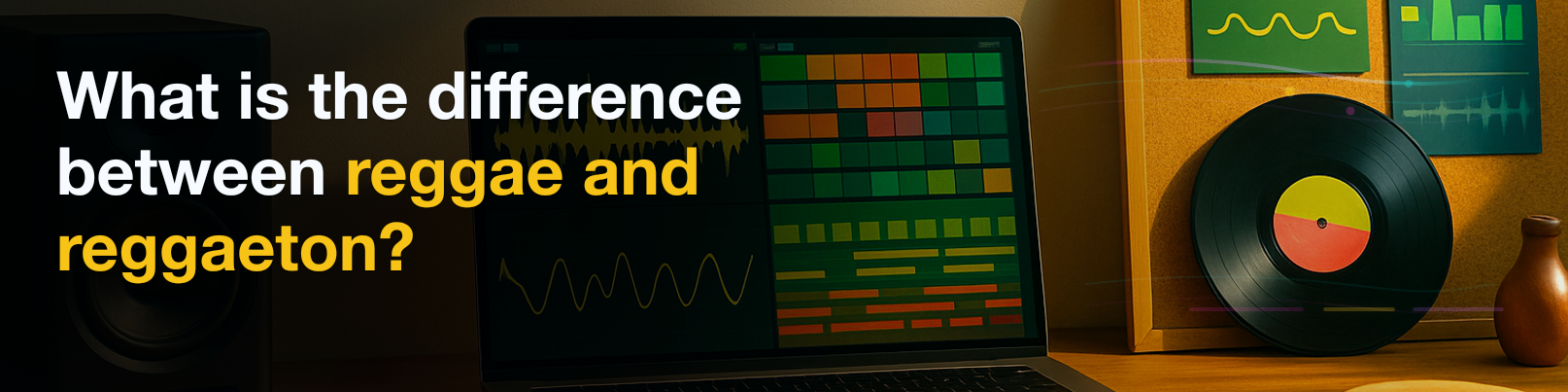 What is the difference between reggae and reggaeton?